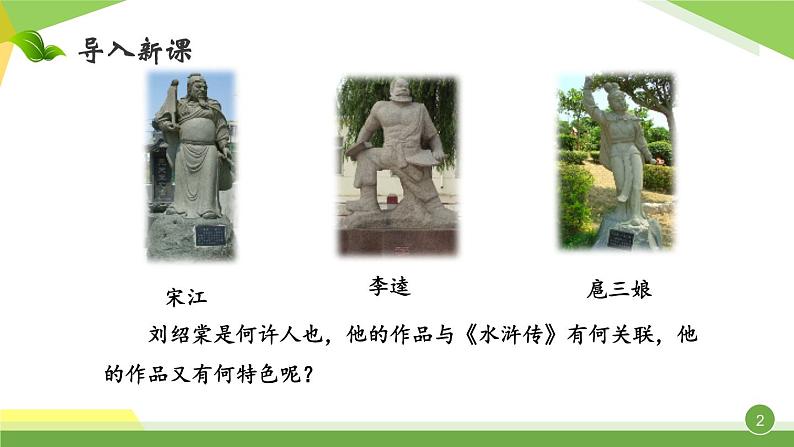 导入新课

宋江

李逵

扈三娘

刘绍棠是何许人也，他的作品与《水浒传》有何关联，他的作品又有何特色呢？

2